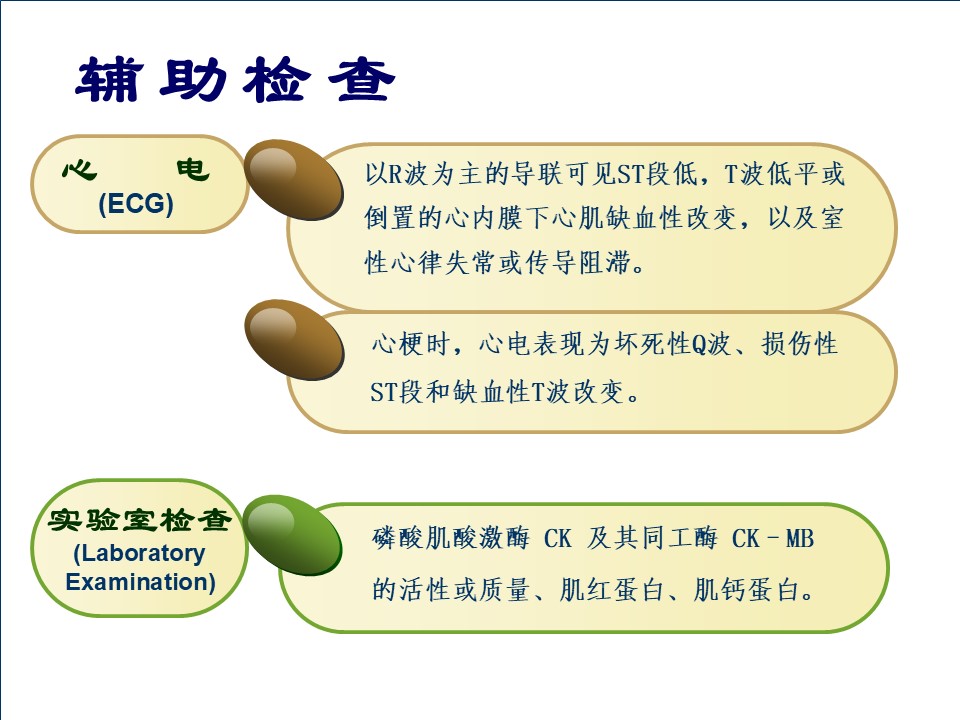 辅助检查

心 电
(ECG)

以R波为主的导联可见ST段低，T波低平或倒置的心内膜下心肌缺血性改变，以及室性心律失常或传导阻滞。

心梗时，心电表现为坏死性Q波、损伤性ST段和缺血性T波改变。

实验室检查
(Laboratory Examination)

磷酸肌酸激酶 CK 及其同工酶 CK－MB 的活性或质量、肌红蛋白、肌钙蛋白。